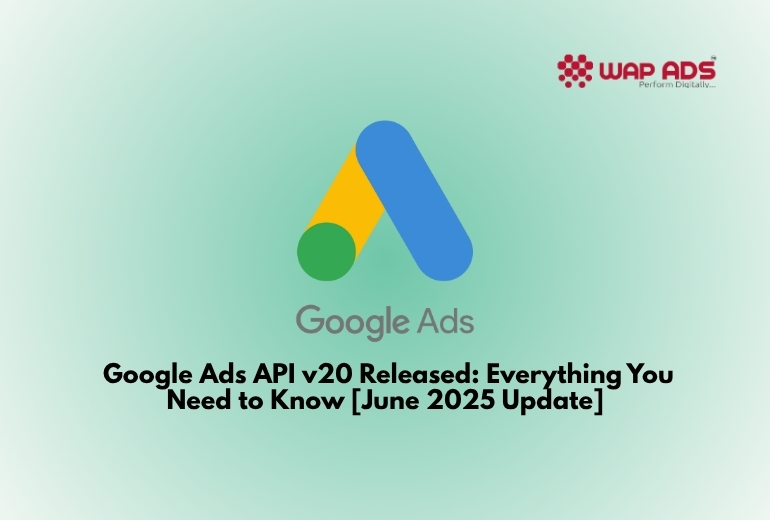 WAP ADS™
Perform Digitally...

Google Ads

Google Ads API v20 Released: Everything You Need to Know [June 2025 Update]